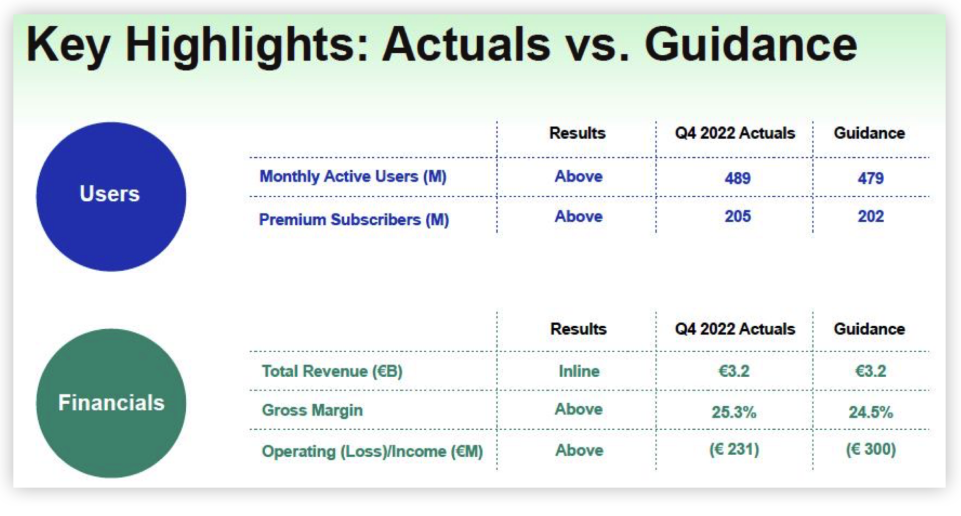 Key Highlights: Actuals vs. Guidance

Users

| | Results | Q4 2022 Actuals | Guidance |
|---|---|---|---|
| Monthly Active Users (M) | Above | 489 | 479 |
| Premium Subscribers (M) | Above | 205 | 202 |

Financials

| | Results | Q4 2022 Actuals | Guidance |
|---|---|---|---|
| Total Revenue (€B) | Inline | €3.2 | €3.2 |
| Gross Margin | Above | 25.3% | 24.5% |
| Operating (Loss)/Income (€M) | Above | (€ 231) | (€ 300) |